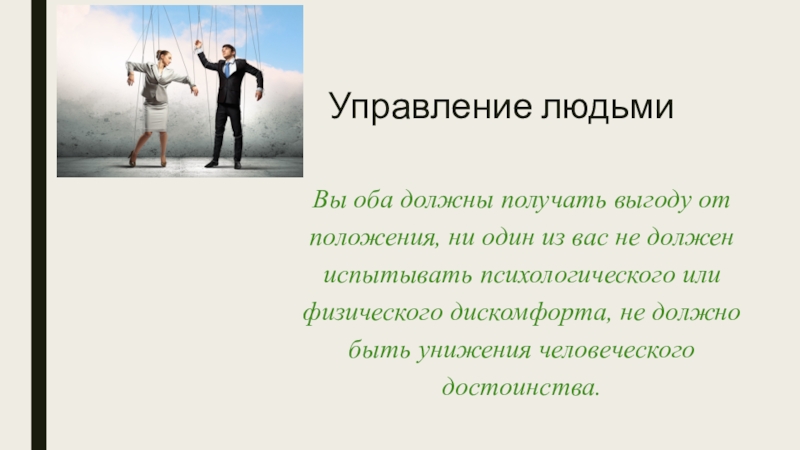 Управление людьми

Вы оба должны получать выгоду от положения, ни один из вас не должен испытывать психологического или физического дискомфорта, не должно быть унижения человеческого достоинства.